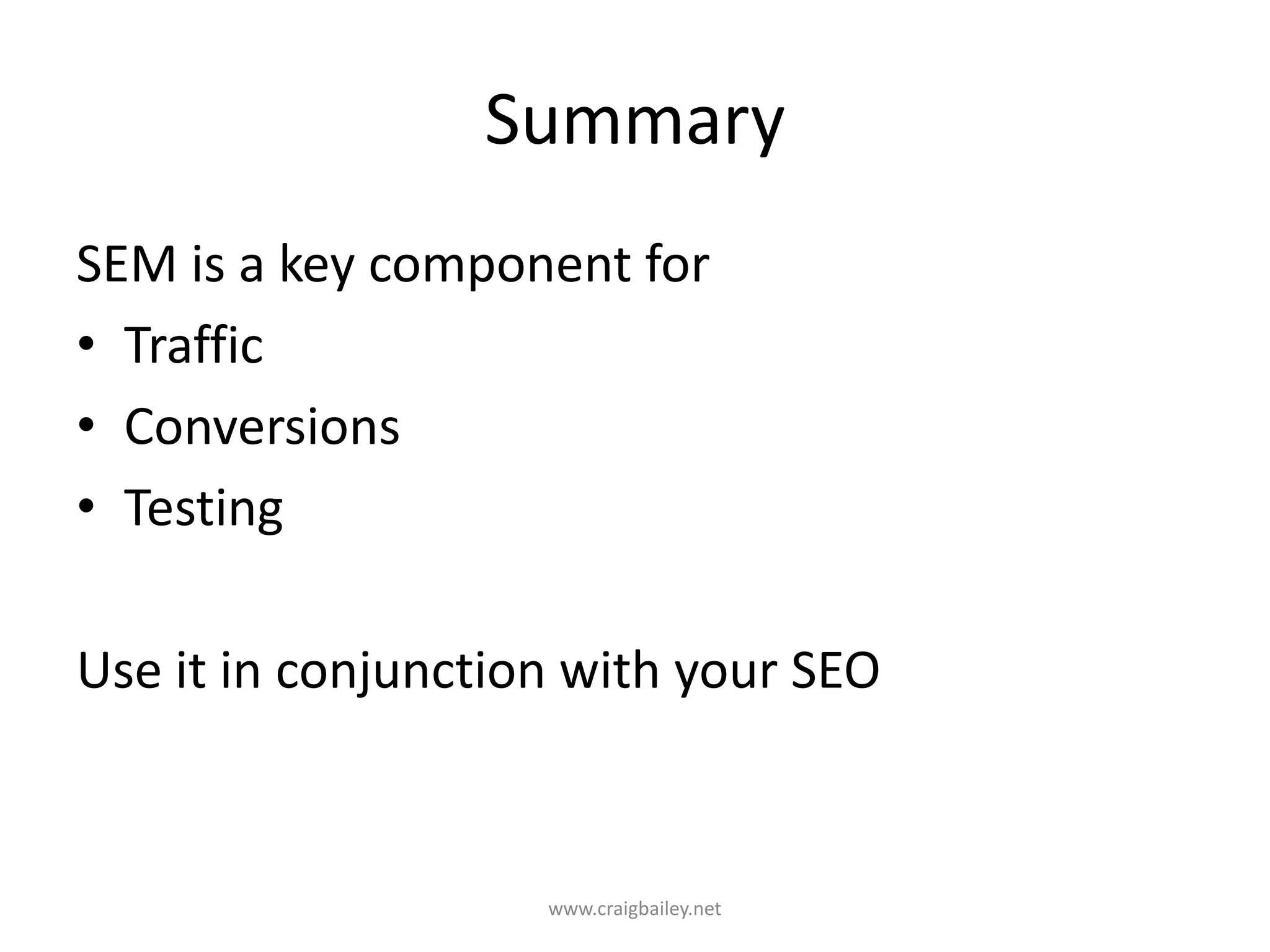 Summary

SEM is a key component for
• Traffic
• Conversions
• Testing

Use it in conjunction with your SEO

www.craigbailey.net